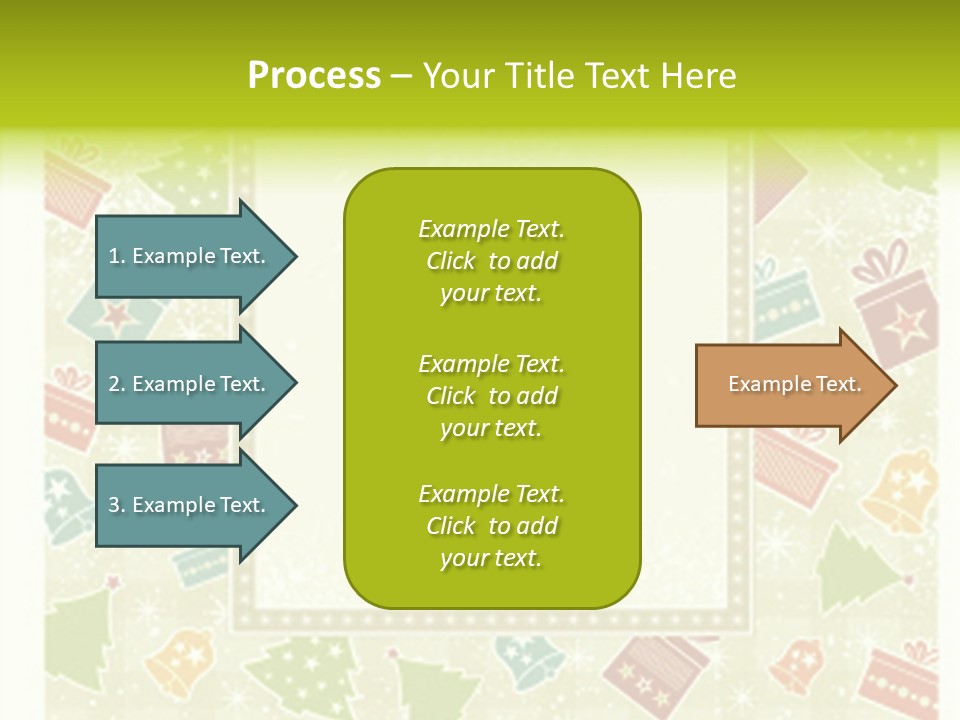 Process – Your Title Text Here

1. Example Text.

2. Example Text.

3. Example Text.

Example Text. Click to add your text.

Example Text. Click to add your text.

Example Text. Click to add your text.

Example Text.